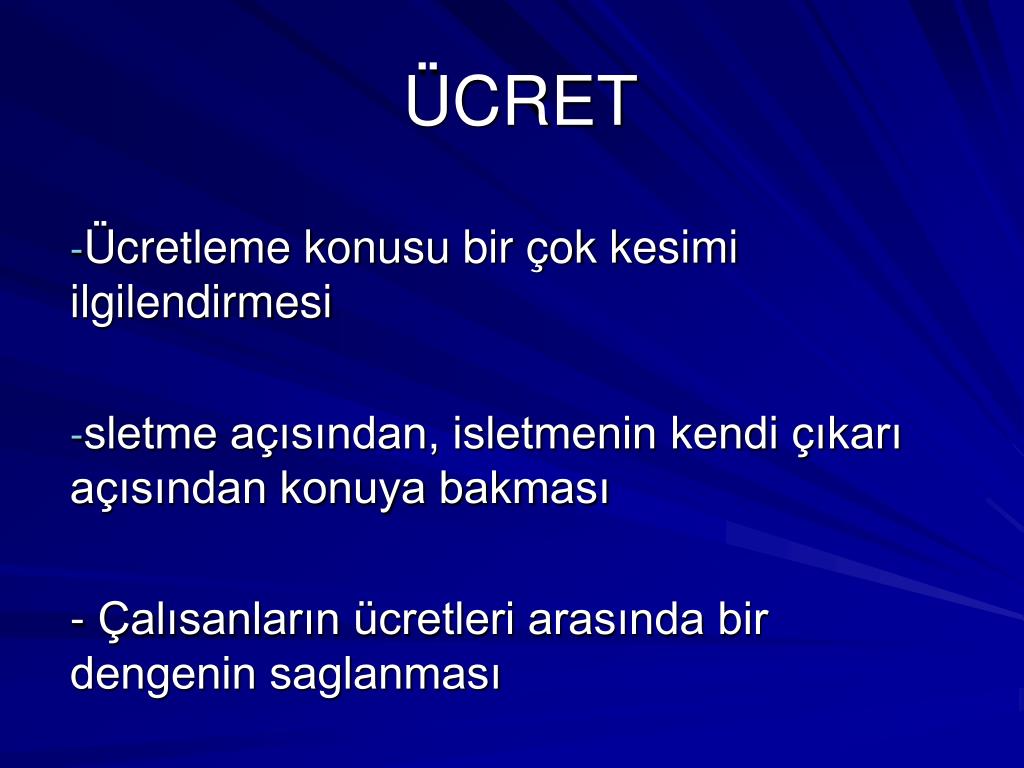 ÜCRET

-Ücretleme konusu bir çok kesimi ilgilendirmesi

-sletme açısından, isletmenin kendi çıkarı açısından konuya bakması

- Çalısanların ücretleri arasında bir dengenin saglanması